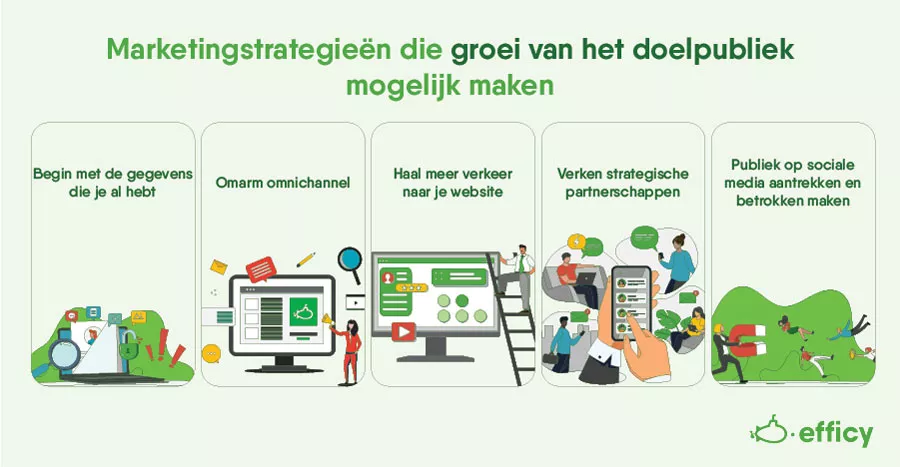 Marketingstrategieën die groei van het doelpubliek mogelijk maken

Begin met de gegevens die je al hebt

Omarm omnichannel

Haal meer verkeer naar je website

Verken strategische partnerschappen

Publiek op sociale media aantrekken en betrokken maken

efficy